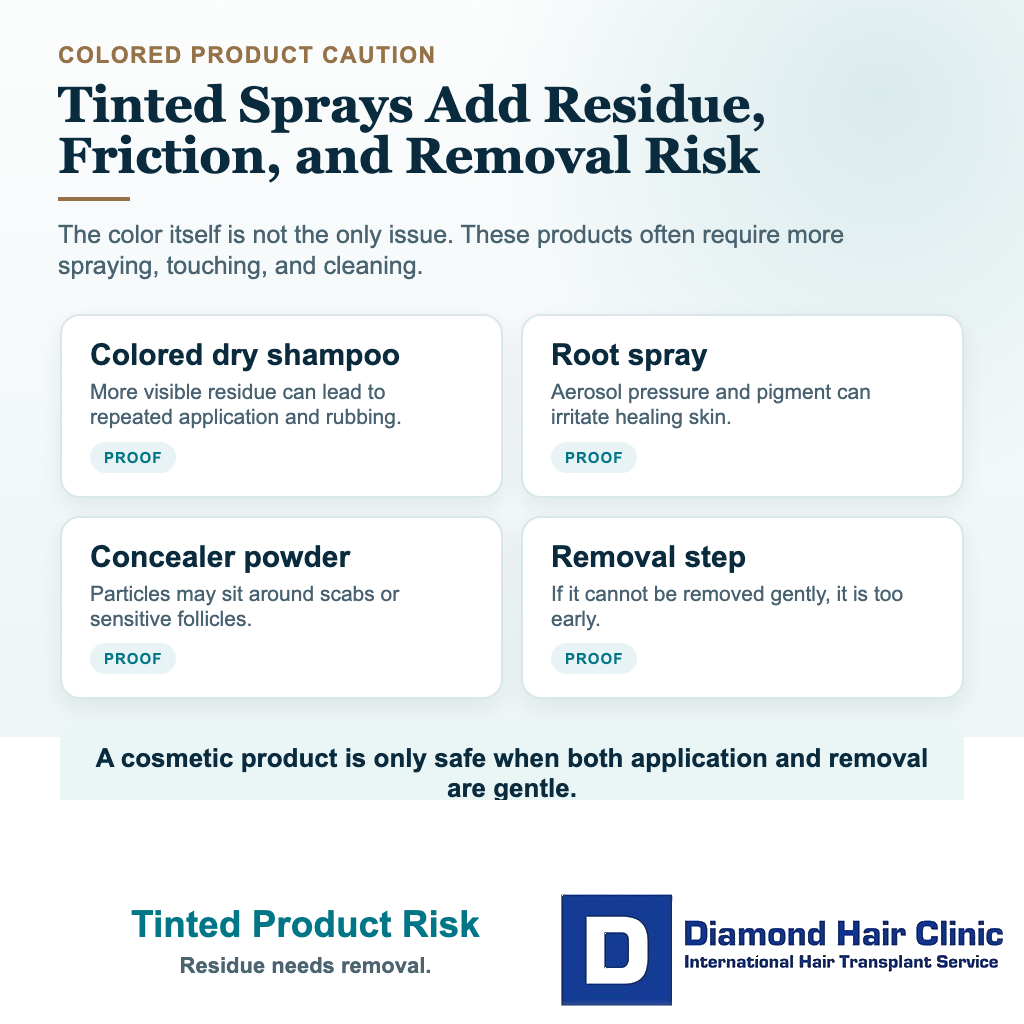 COLORED PRODUCT CAUTION

Tinted Sprays Add Residue, Friction, and Removal Risk

The color itself is not the only issue. These products often require more spraying, touching, and cleaning.

Colored dry shampoo
More visible residue can lead to repeated application and rubbing.
PROOF

Root spray
Aerosol pressure and pigment can irritate healing skin.
PROOF

Concealer powder
Particles may sit around scabs or sensitive follicles.
PROOF

Removal step
If it cannot be removed gently, it is too early.
PROOF

A cosmetic product is only safe when both application and removal are gentle.

Tinted Product Risk
Residue needs removal.

D
Diamond Hair Clinic
International Hair Transplant Service